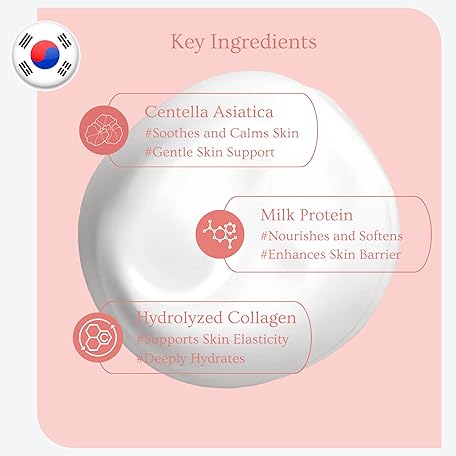 Key Ingredients

Centella Asiatica
#Soothes and Calms Skin
#Gentle Skin Support

Milk Protein
#Nourishes and Softens
#Enhances Skin Barrier

Hydrolyzed Collagen
#Supports Skin Elasticity
#Deeply Hydrates